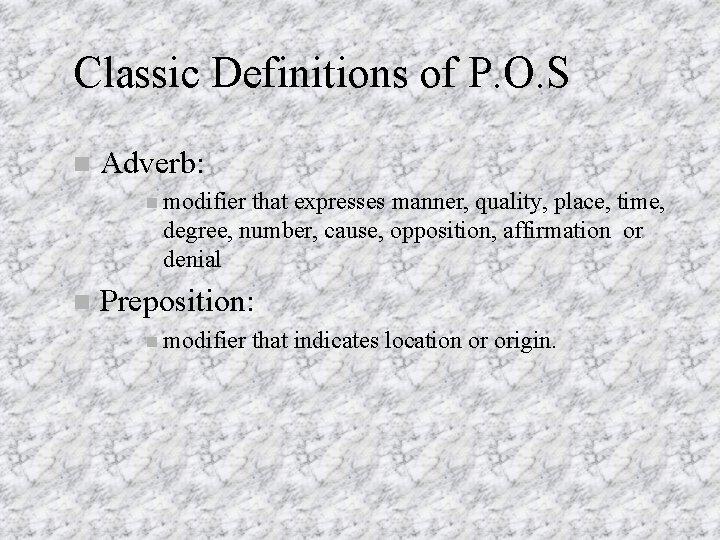 Classic Definitions of P.O.S

Adverb:

modifier that expresses manner, quality, place, time, degree, number, cause, opposition, affirmation or denial

Preposition:

modifier that indicates location or origin.